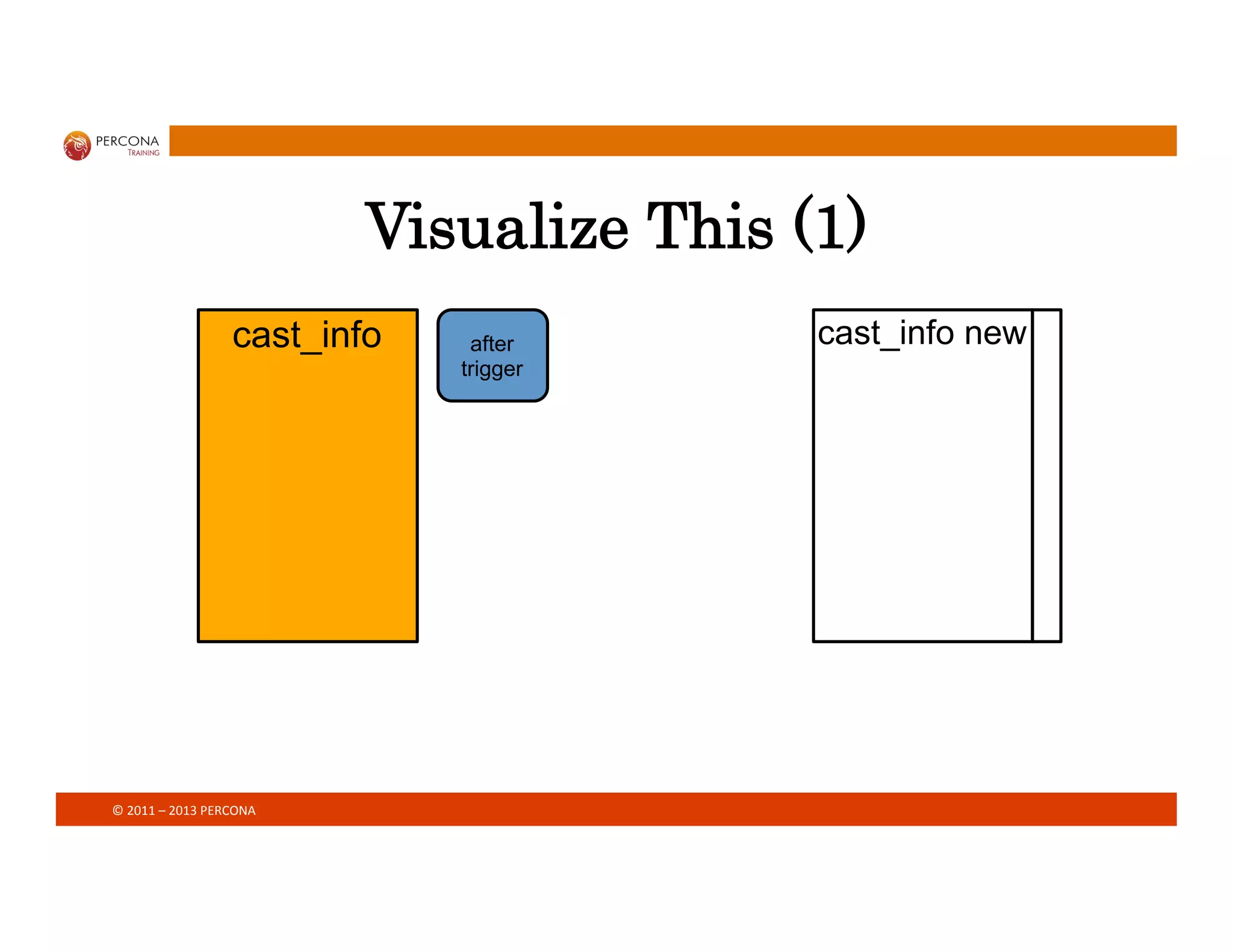 PERCONA
TRAINING

Visualize This (1)

cast_info

after trigger

cast_info new

© 2011 – 2013 PERCONA